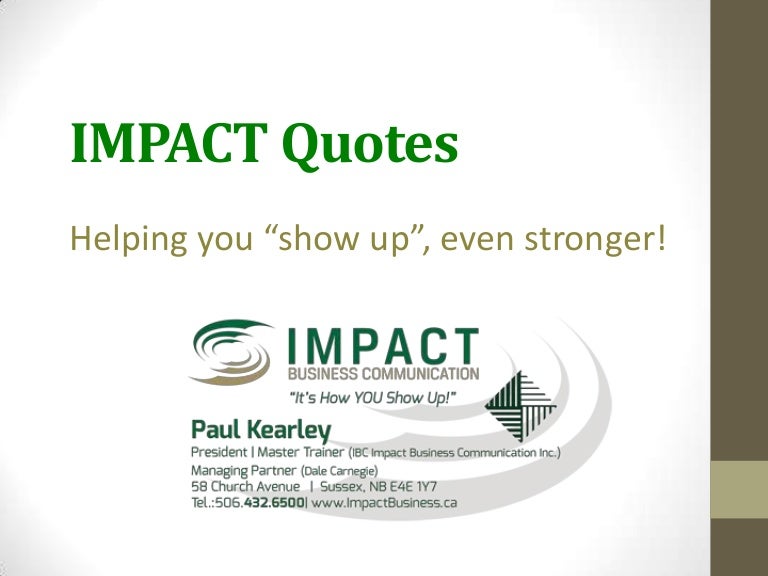 IMPACT Quotes

Helping you “show up”, even stronger!

IMPACT
BUSINESS COMMUNICATION
"It's How YOU Show Up!"

Paul Kearley
President | Master Trainer (IBC Impact Business Communication Inc.)
Managing Partner (Dale Carnegie)
58 Church Avenue | Sussex, NB E4E 1Y7
Tel.:506.432.6500| www.ImpactBusiness.ca